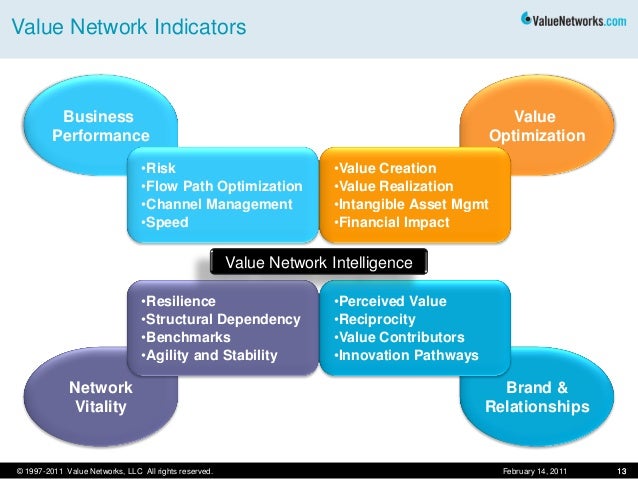 Value Network Indicators

ValueNetworks.com

Business Performance

Value Optimization

•Risk
•Flow Path Optimization
•Channel Management
•Speed

•Value Creation
•Value Realization
•Intangible Asset Mgmt
•Financial Impact

Value Network Intelligence

•Resilience
•Structural Dependency
•Benchmarks
•Agility and Stability

•Perceived Value
•Reciprocity
•Value Contributors
•Innovation Pathways

Network Vitality

Brand & Relationships

© 1997-2011 Value Networks, LLC All rights reserved.

February 14, 2011

13